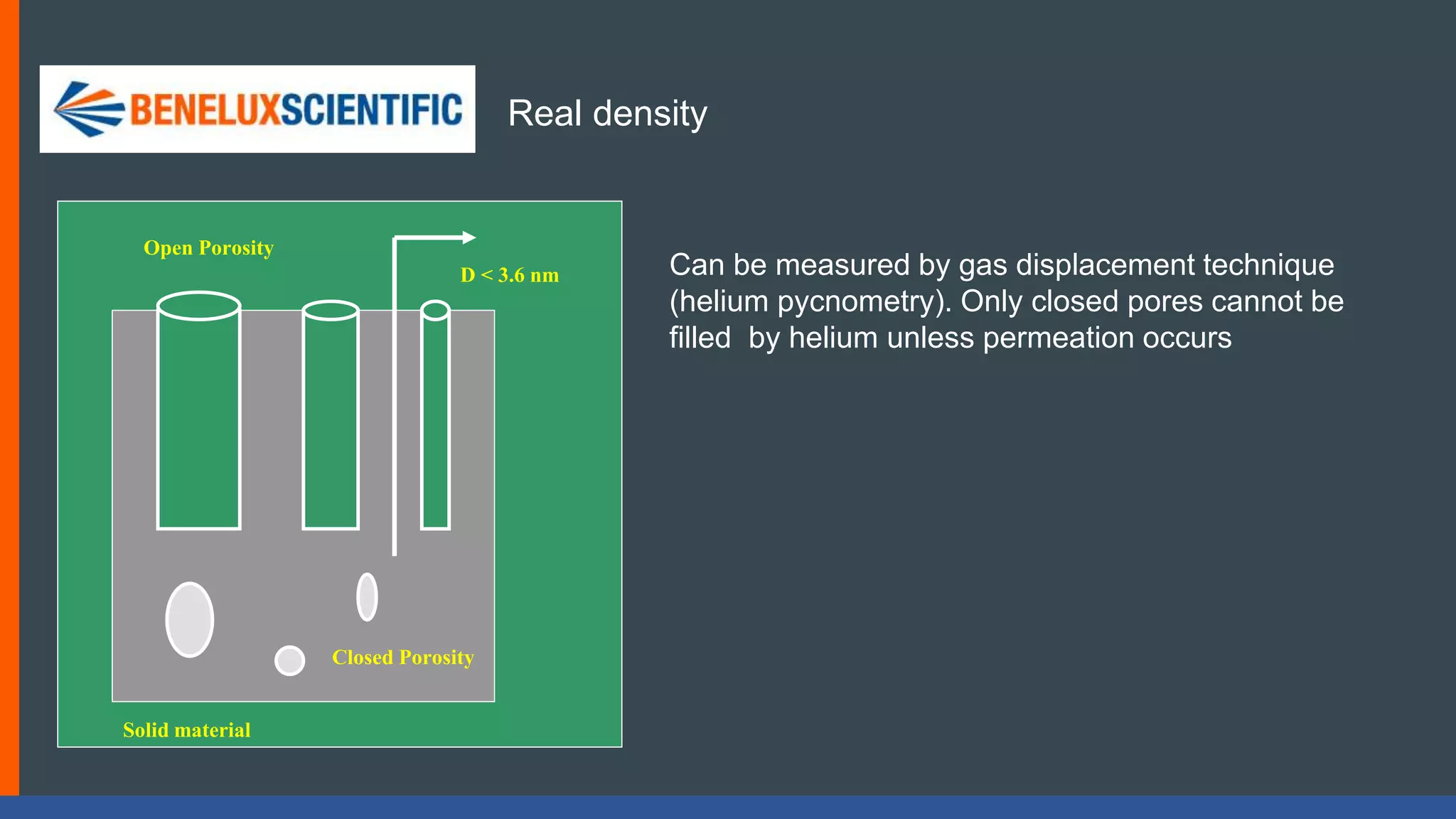 BENELUXSCIENTIFIC

Real density

Open Porosity

D < 3.6 nm

Closed Porosity

Solid material

Can be measured by gas displacement technique (helium pycnometry). Only closed pores cannot be filled  by helium unless permeation occurs